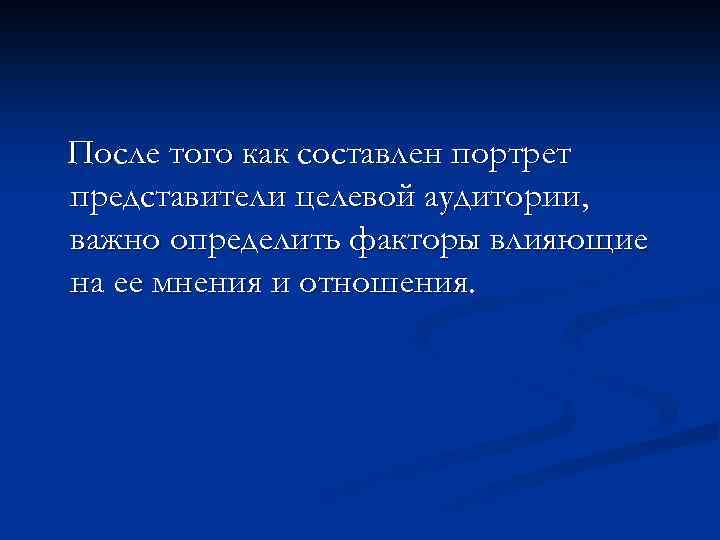 После того как составлен портрет представители целевой аудитории, важно определить факторы влияющие на ее мнения и отношения.